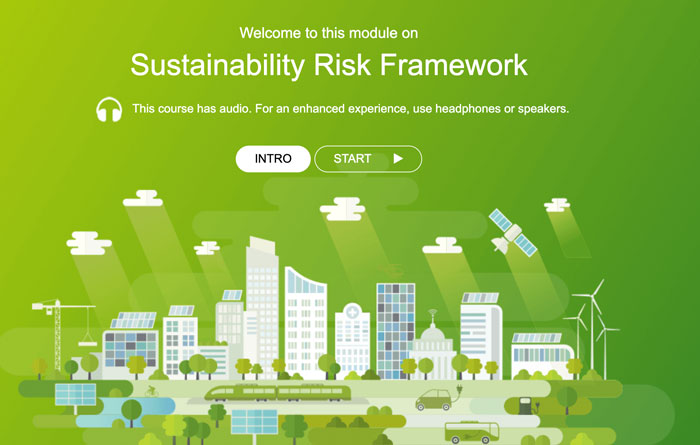 Welcome to this module on

Sustainability Risk Framework

This course has audio. For an enhanced experience, use headphones or speakers.

INTRO

START